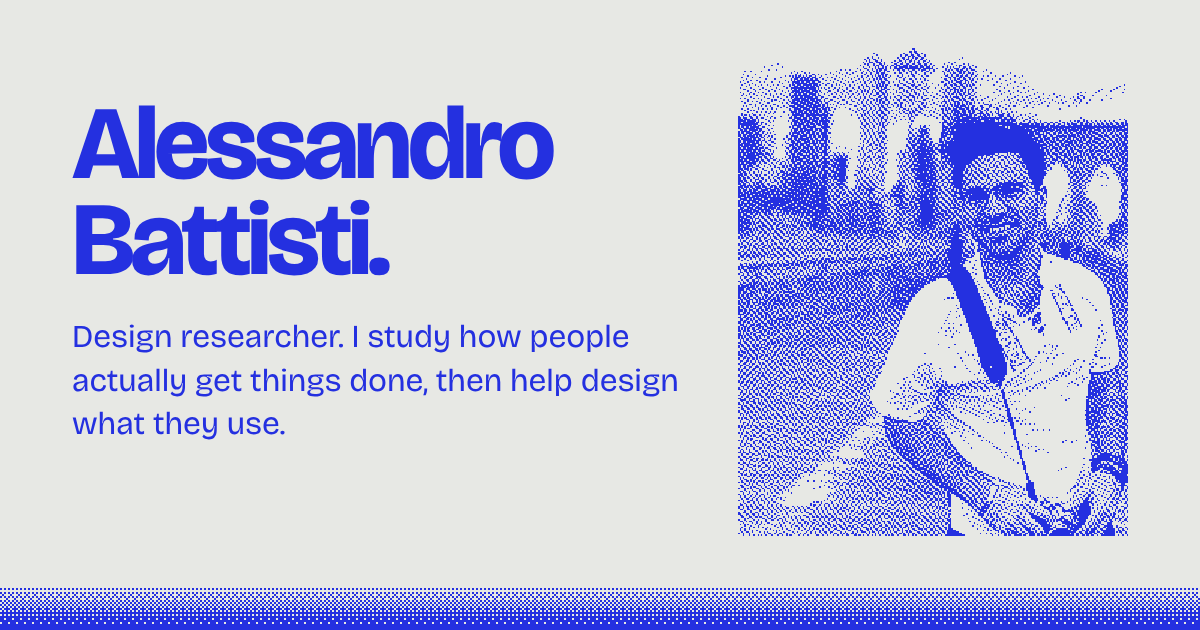 Alessandro Battisti.

Design researcher. I study how people actually get things done, then help design what they use.